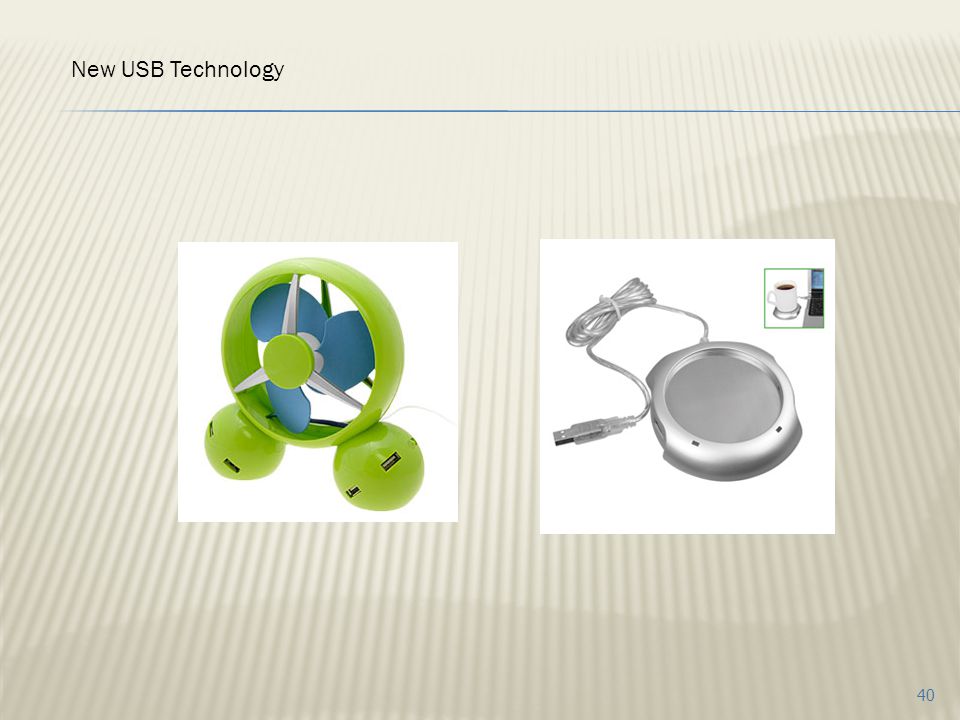 New USB Technology

40